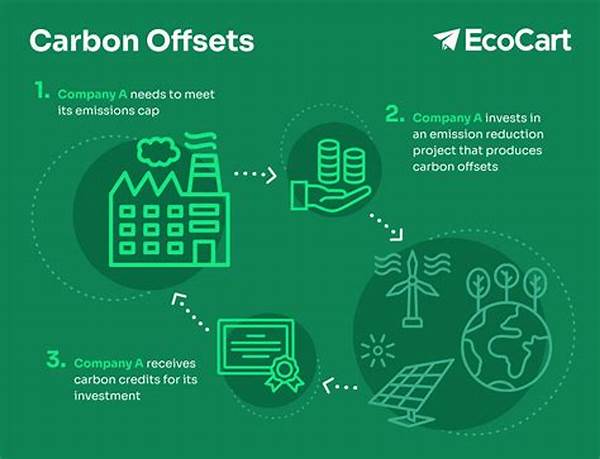 Carbon Offsets

EcoCart

1. Company A needs to meet its emissions cap

2. Company A invests in an emission reduction project that produces carbon offsets

3. Company A receives carbon credits for its investment